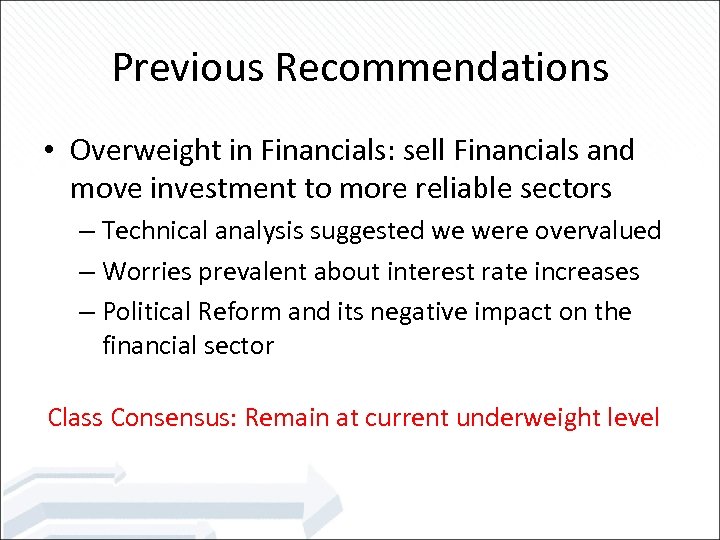 Previous Recommendations

• Overweight in Financials: sell Financials and move investment to more reliable sectors
– Technical analysis suggested we were overvalued
– Worries prevalent about interest rate increases
– Political Reform and its negative impact on the financial sector

Class Consensus: Remain at current underweight level